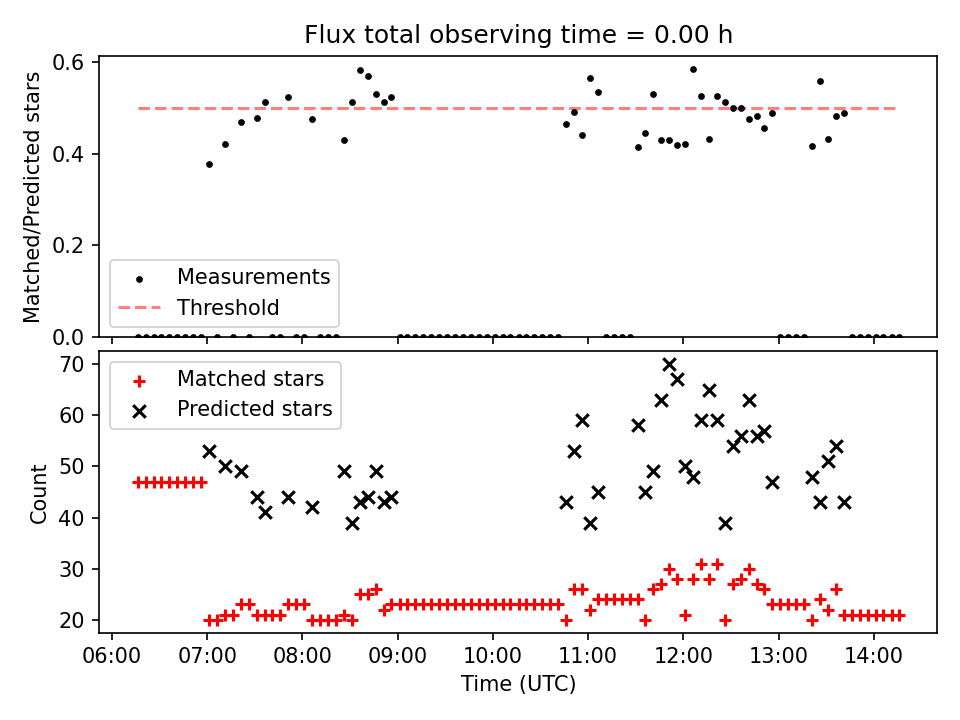 Flux total observing time = 0.00 h

Matched/Predicted stars

0.6
0.4
0.2
0.0

Measurements
Threshold

Count

70
60
50
40
30
20

Matched stars
Predicted stars

06:00
07:00
08:00
09:00
10:00
11:00
12:00
13:00
14:00

Time (UTC)